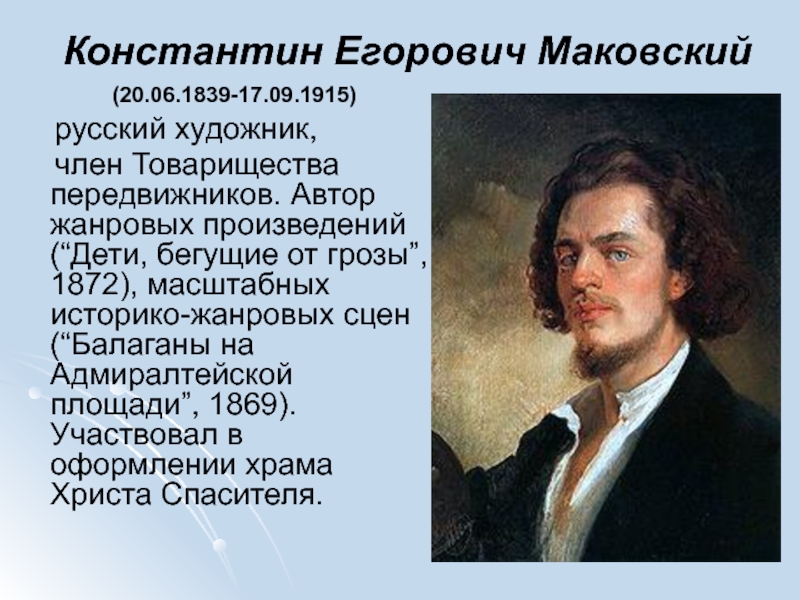 Константин Егорович Маковский

(20.06.1839-17.09.1915)

русский художник,

член Товарищества передвижников. Автор жанровых произведений (“Дети, бегущие от грозы”, 1872), масштабных историко-жанровых сцен (“Балаганы на Адмиралтейской площади”, 1869). Участвовал в оформлении храма Христа Спасителя.